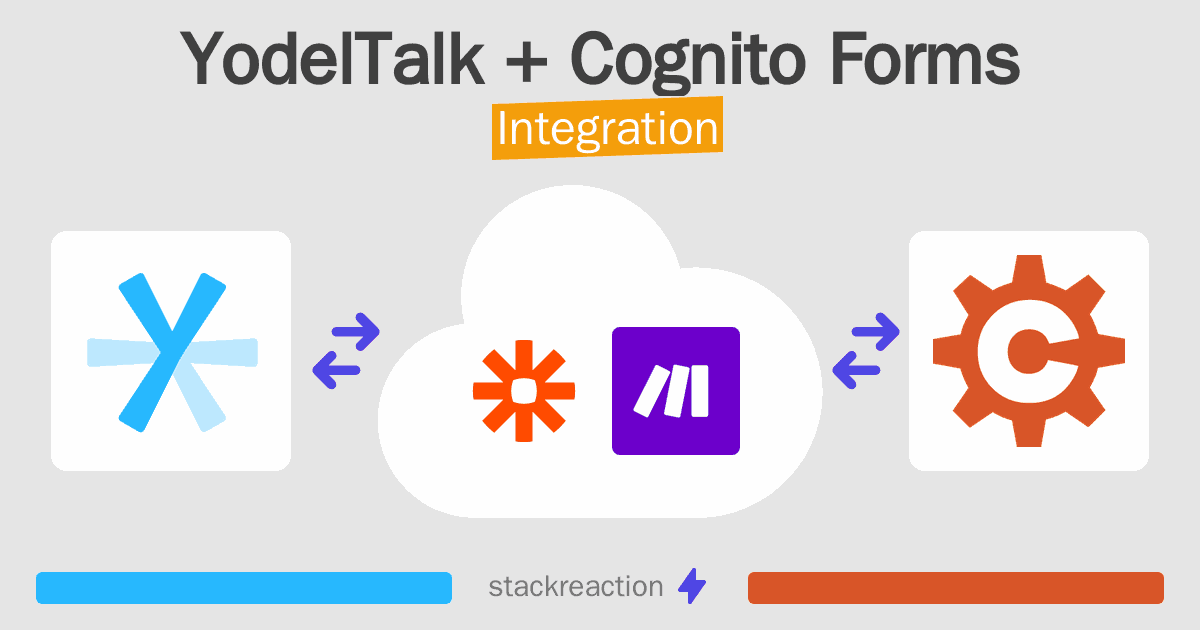 YodelTalk + Cognito Forms
Integration

stackreaction